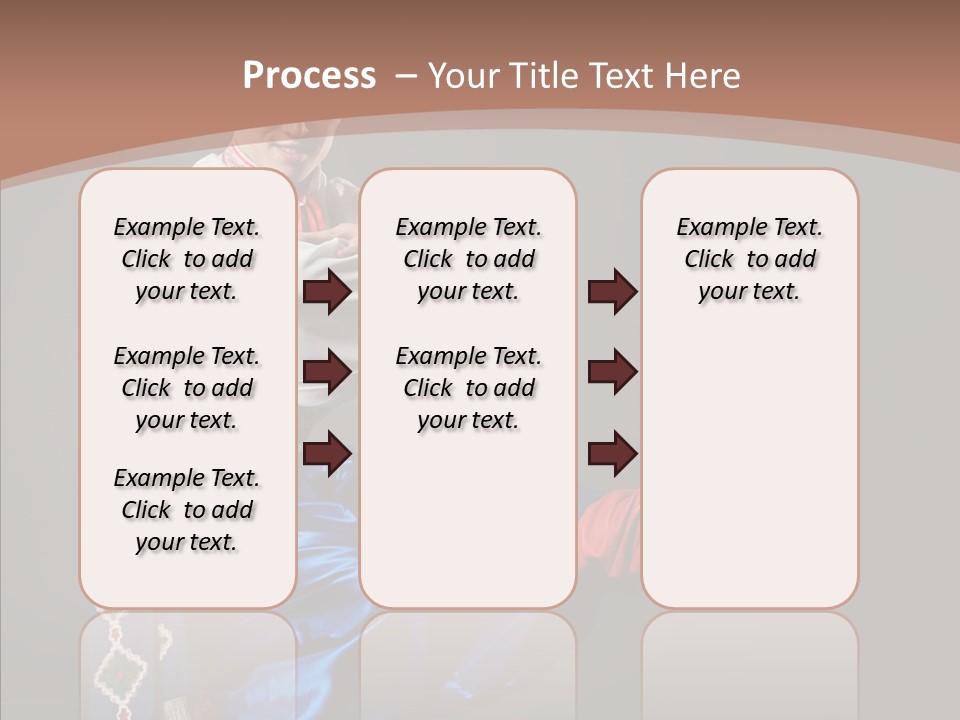 Process – Your Title Text Here

Example Text. Click to add your text.

Example Text. Click to add your text.

Example Text. Click to add your text.

Example Text. Click to add your text.

Example Text. Click to add your text.

Example Text. Click to add your text.